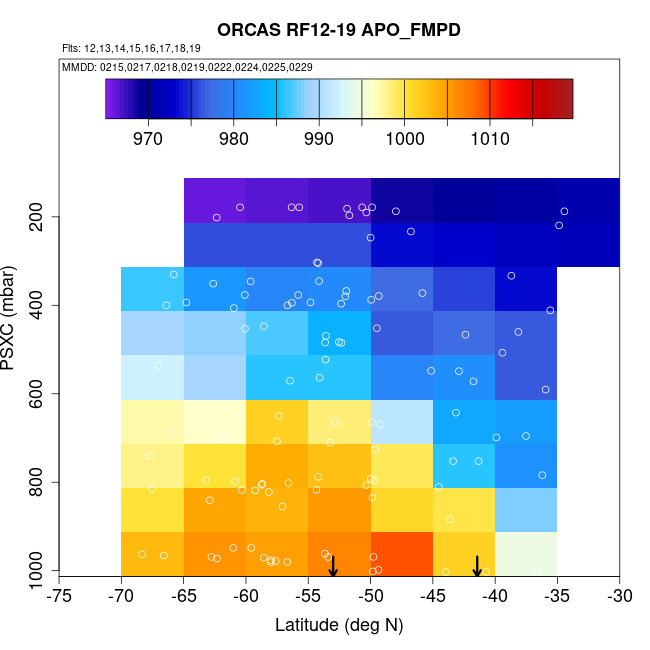 ORCAS RF12-19 APO_FMPD
Flts: 12,13,14,15,16,17,18,19
MMDD: 0215,0217,0218,0219,0222,0224,0225,0229

970 980 990 1000 1010

PSXC (mbar)
200
400
600
800
1000

-75 -70 -65 -60 -55 -50 -45 -40 -35 -30
Latitude (deg N)